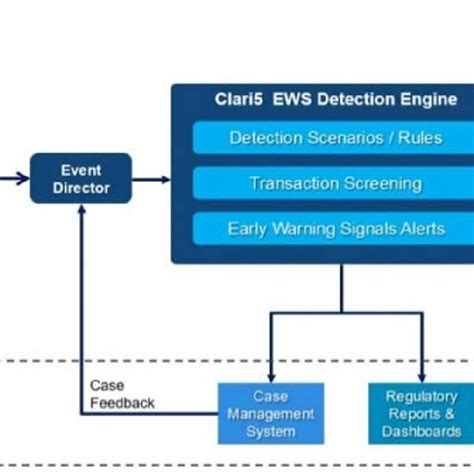 Event Director

Clari5 EWS Detection Engine

Detection Scenarios / Rules

Transaction Screening

Early Warning Signals Alerts

Case Feedback

Case Management System

Regulatory Reports & Dashboards